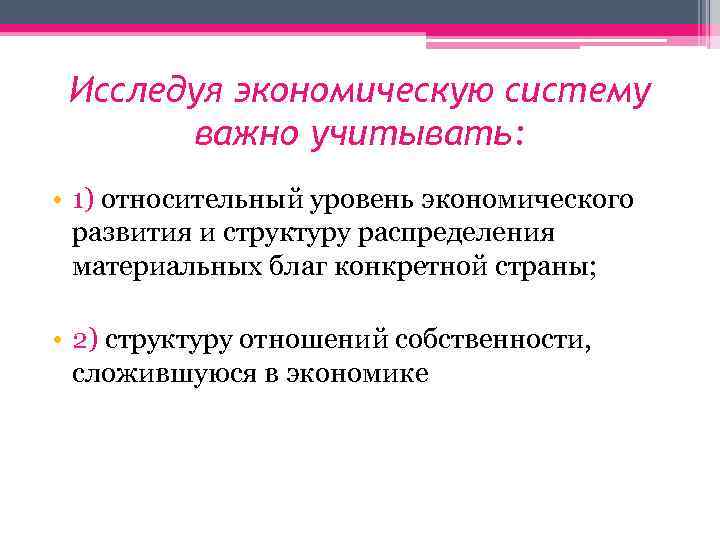 Исследуя экономическую систему важно учитывать:

• 1) относительный уровень экономического развития и структуру распределения материальных благ конкретной страны;

• 2) структуру отношений собственности, сложившуюся в экономике